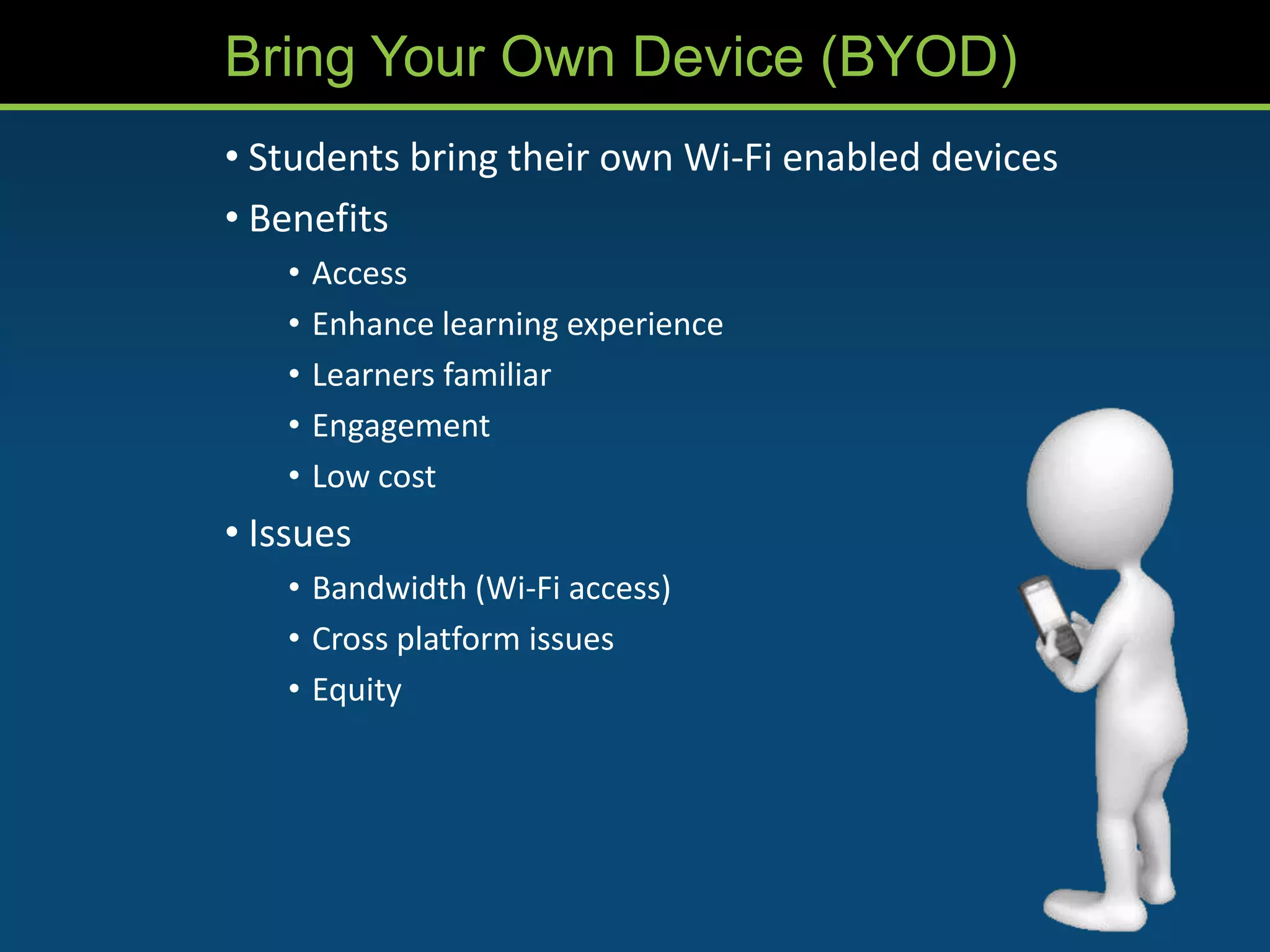 Bring Your Own Device (BYOD)

• Students bring their own Wi-Fi enabled devices
• Benefits
  • Access
  • Enhance learning experience
  • Learners familiar
  • Engagement
  • Low cost
• Issues
  • Bandwidth (Wi-Fi access)
  • Cross platform issues
  • Equity